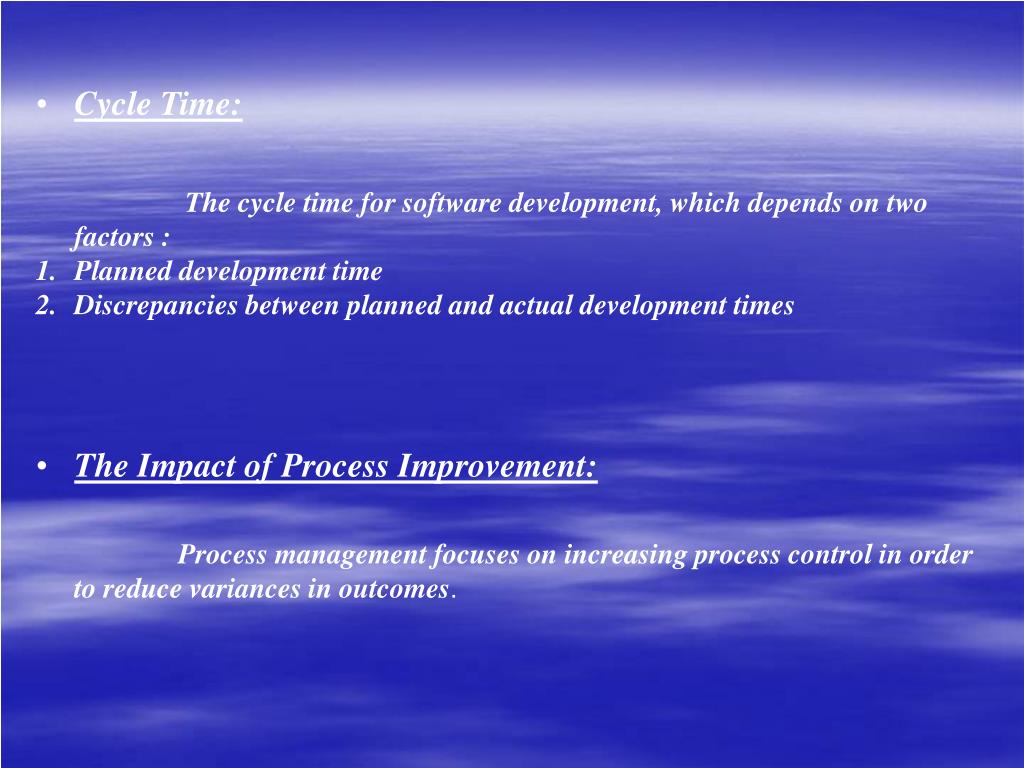 • Cycle Time:

The cycle time for software development, which depends on two factors :
1. Planned development time
2. Discrepancies between planned and actual development times

• The Impact of Process Improvement:

Process management focuses on increasing process control in order to reduce variances in outcomes.